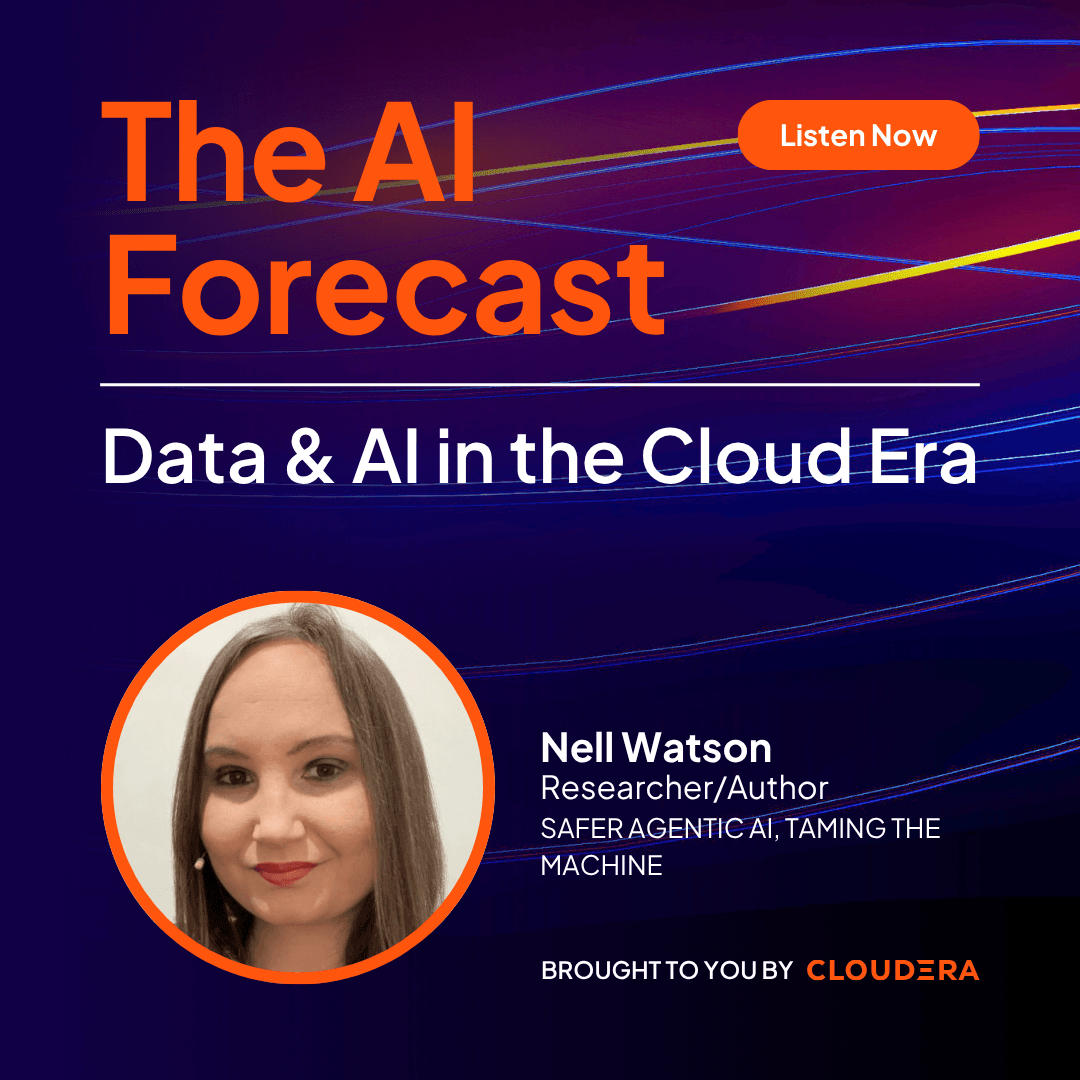 The AI Forecast

Listen Now

Data & AI in the Cloud Era

Nell Watson
Researcher/Author
SAFER AGENTIC AI, TAMING THE MACHINE

BROUGHT TO YOU BY CLOUDERA